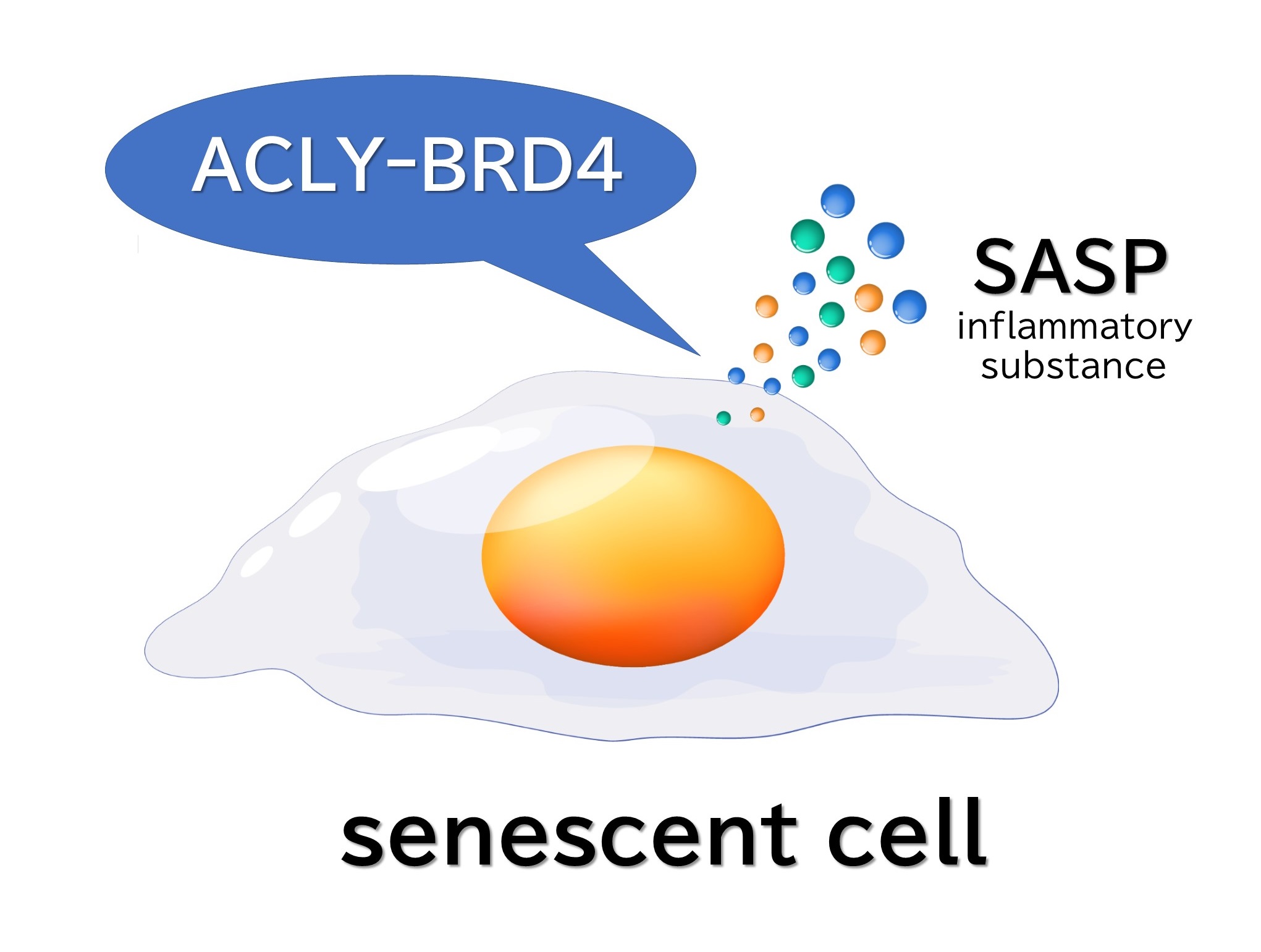 ACLY-BRD4

SASP
inflammatory substance

senescent cell